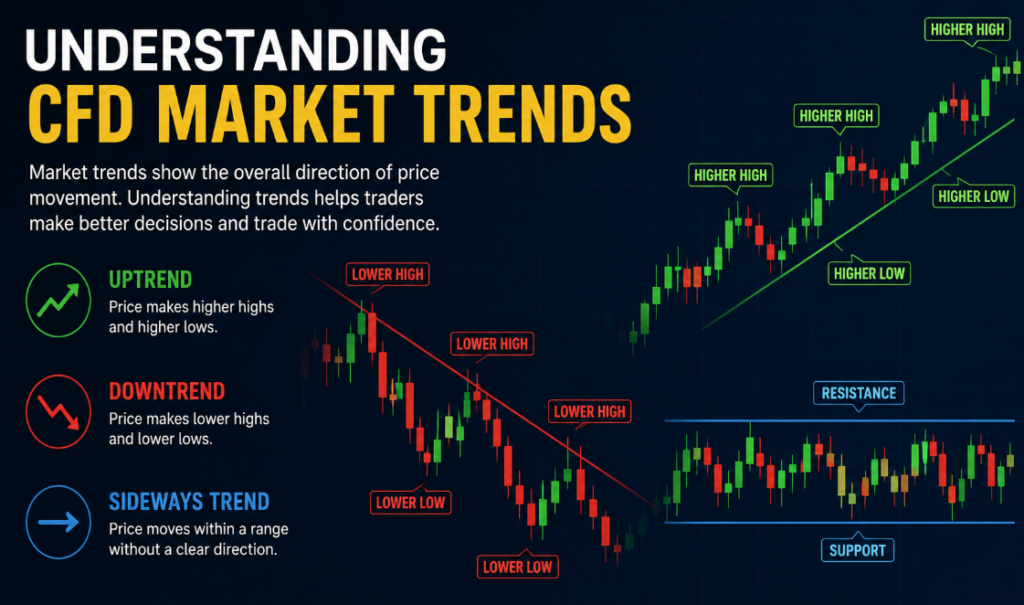 UNDERSTANDING
CFD MARKET TRENDS

Market trends show the overall direction of price movement. Understanding trends helps traders make better decisions and trade with confidence.

UPTREND
Price makes higher highs and higher lows.

DOWNTREND
Price makes lower highs and lower lows.

SIDEWAYS TREND
Price moves within a range without a clear direction.

LOWER HIGH
LOWER HIGH
LOWER HIGH
LOWER LOW
LOWER LOW
HIGHER HIGH
HIGHER HIGH
HIGHER HIGH
HIGHER LOW
HIGHER LOW
RESISTANCE
SUPPORT